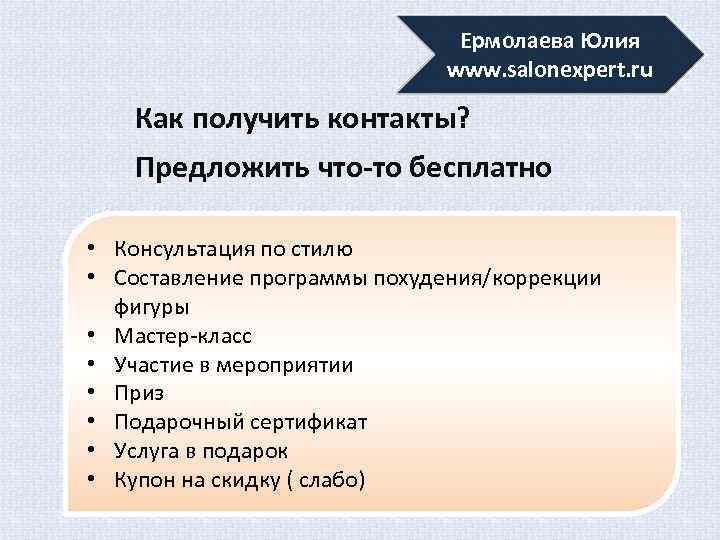 Ермолаева Юлия
www.salonexpert.ru

Как получить контакты?

Предложить что-то бесплатно

• Консультация по стилю
• Составление программы похудения/коррекции фигуры
• Мастер-класс
• Участие в мероприятии
• Приз
• Подарочный сертификат
• Услуга в подарок
• Купон на скидку ( слабо)